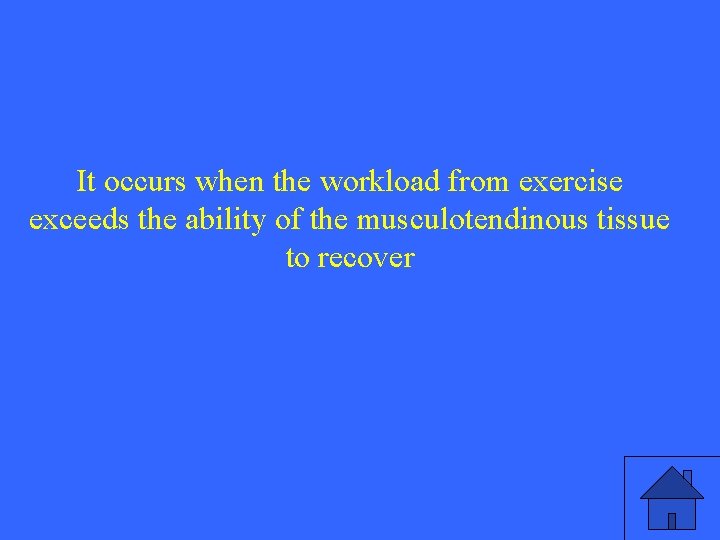 It occurs when the workload from exercise exceeds the ability of the musculotendinous tissue to recover